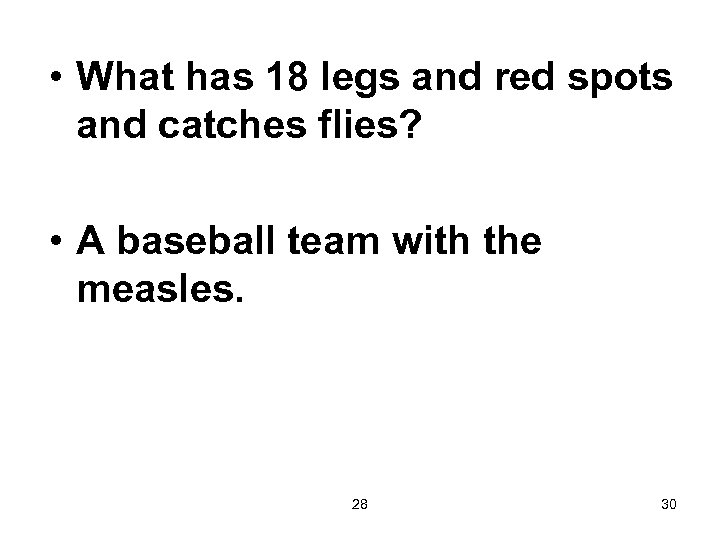 • What has 18 legs and red spots and catches flies?

• A baseball team with the measles.

28

30